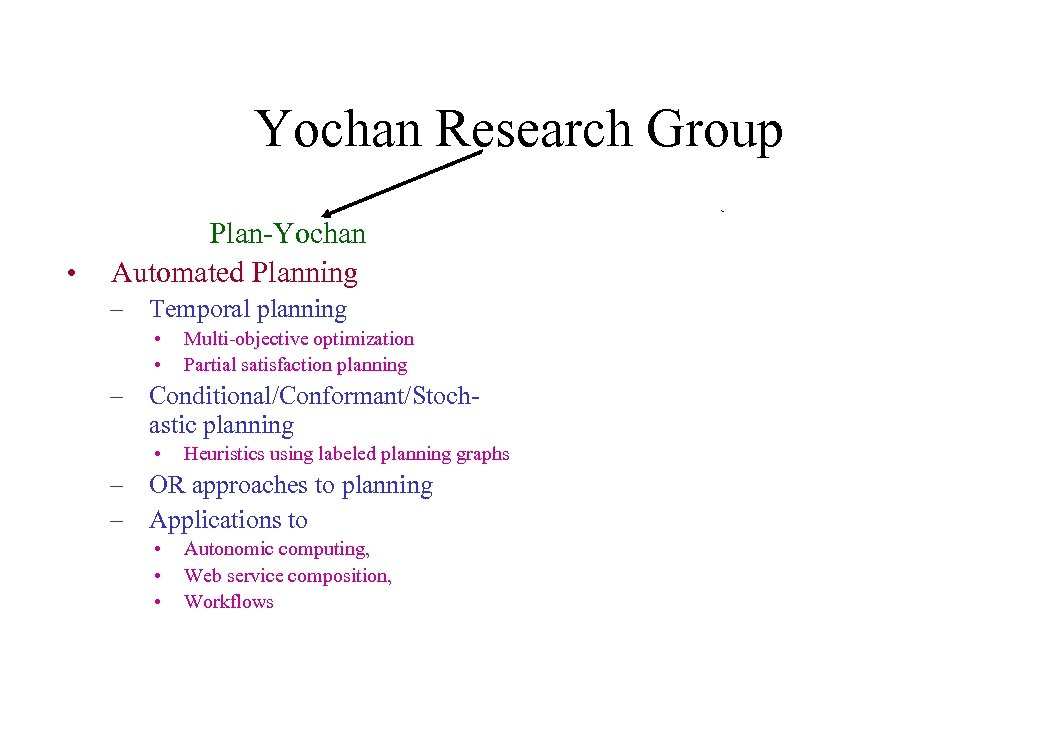 Yochan Research Group

Plan-Yochan

• Automated Planning
  – Temporal planning
    • Multi-objective optimization
    • Partial satisfaction planning
  – Conditional/Conformant/Stochastic planning
    • Heuristics using labeled planning graphs
  – OR approaches to planning
  – Applications to
    • Autonomic computing,
    • Web service composition,
    • Workflows